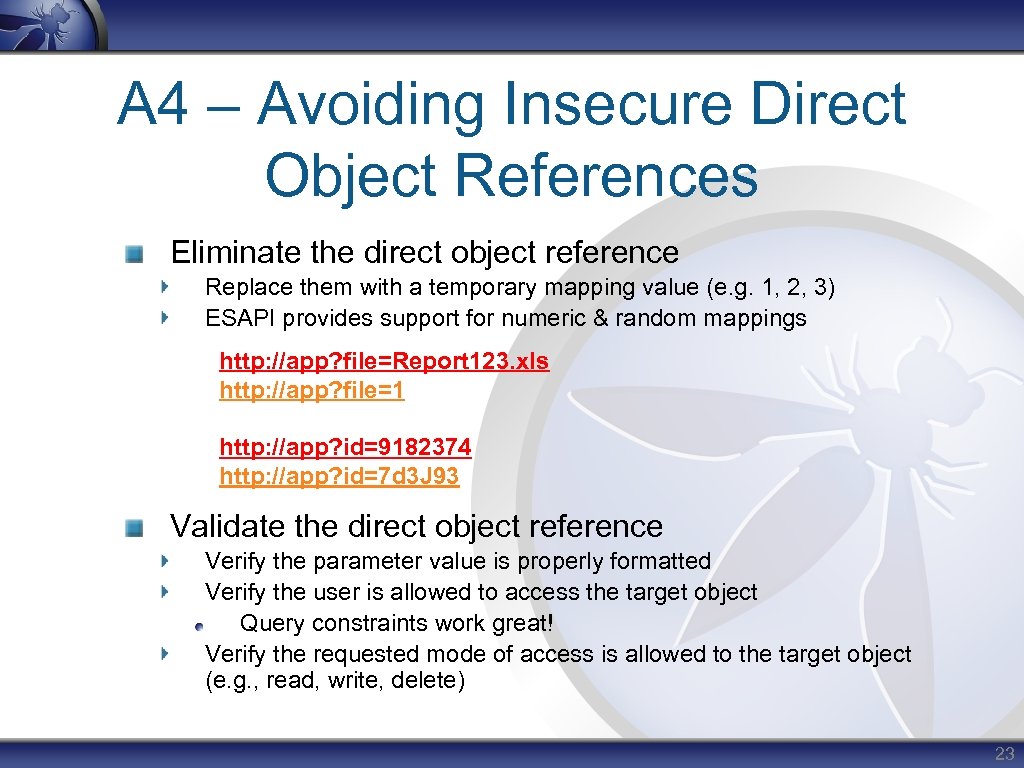 A4 – Avoiding Insecure Direct Object References

Eliminate the direct object reference

Replace them with a temporary mapping value (e.g. 1, 2, 3)

ESAPI provides support for numeric & random mappings

http://app?file=Report123.xls
http://app?file=1

http://app?id=9182374
http://app?id=7d3J93

Validate the direct object reference

Verify the parameter value is properly formatted

Verify the user is allowed to access the target object

Query constraints work great!

Verify the requested mode of access is allowed to the target object (e.g., read, write, delete)

23